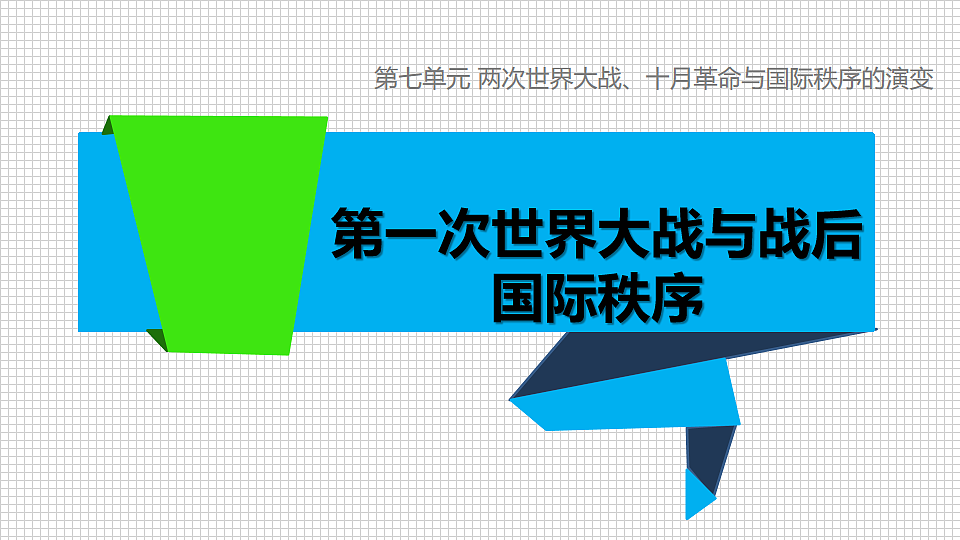 第七单元 两次世界大战、十月革命与国际秩序的演变

第一次世界大战与战后国际秩序